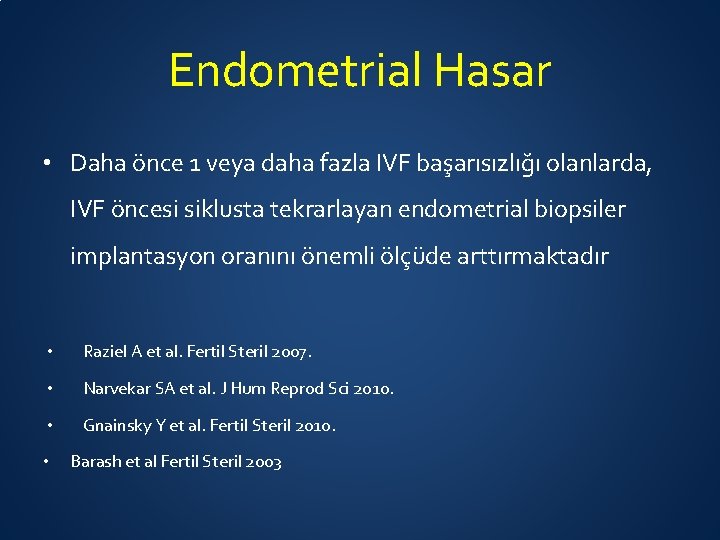 Endometrial Hasar

• Daha önce 1 veya daha fazla IVF başarısızlığı olanlarda, IVF öncesi siklusta tekrarlayan endometrial biopsiler implantasyon oranını önemli ölçüde arttırmaktadır

• Raziel A et al. Fertil Steril 2007.
• Narvekar SA et al. J Hum Reprod Sci 2010.
• Gnainsky Y et al. Fertil Steril 2010.
• Barash et al Fertil Steril 2003